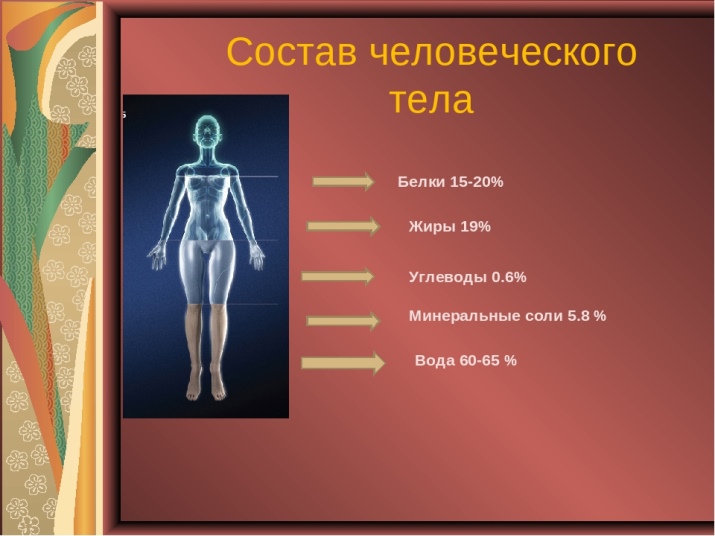 Состав человеческого тела

Белки 15-20%

Жиры 19%

Углеводы 0.6%

Минеральные соли 5.8 %

Вода 60-65 %